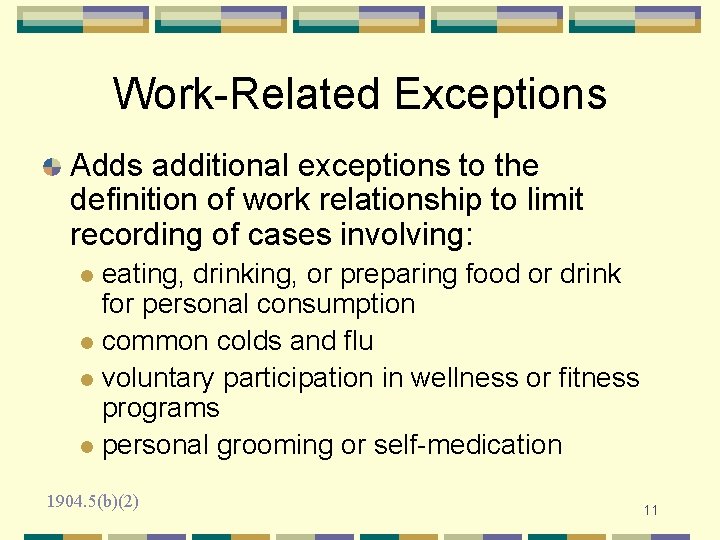 Work-Related Exceptions

Adds additional exceptions to the definition of work relationship to limit recording of cases involving:

eating, drinking, or preparing food or drink for personal consumption

common colds and flu

voluntary participation in wellness or fitness programs

personal grooming or self-medication

1904.5(b)(2)

11